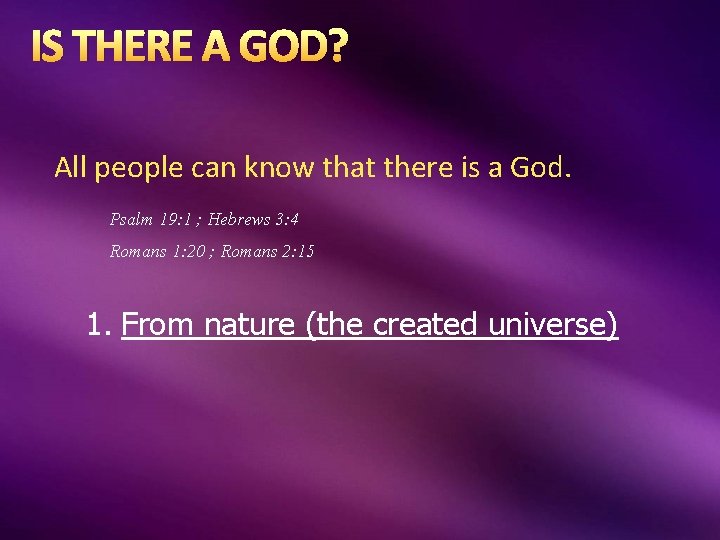 IS THERE A GOD?

All people can know that there is a God.

Psalm 19:1 ; Hebrews 3:4

Romans 1:20 ; Romans 2:15

1. From nature (the created universe)